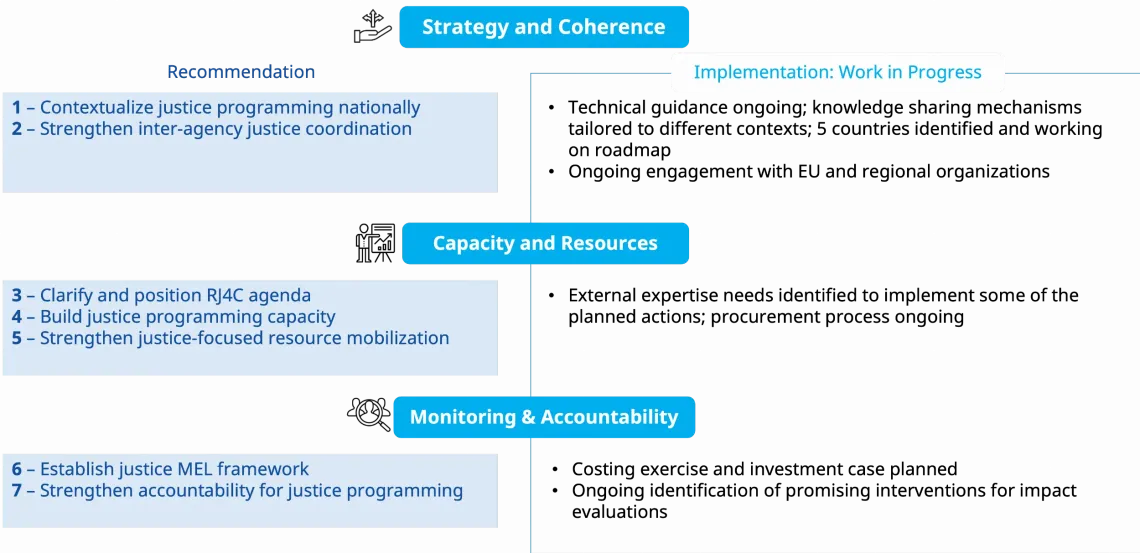 Strategy and Coherence

Recommendation

Implementation: Work in Progress

1 – Contextualize justice programming nationally
2 – Strengthen inter-agency justice coordination

• Technical guidance ongoing; knowledge sharing mechanisms tailored to different contexts; 5 countries identified and working on roadmap
• Ongoing engagement with EU and regional organizations

Capacity and Resources

3 – Clarify and position RJ4C agenda
4 – Build justice programming capacity
5 – Strengthen justice-focused resource mobilization

• External expertise needs identified to implement some of the planned actions; procurement process ongoing

Monitoring & Accountability

6 – Establish justice MEL framework
7 – Strengthen accountability for justice programming

• Costing exercise and investment case planned
• Ongoing identification of promising interventions for impact evaluations